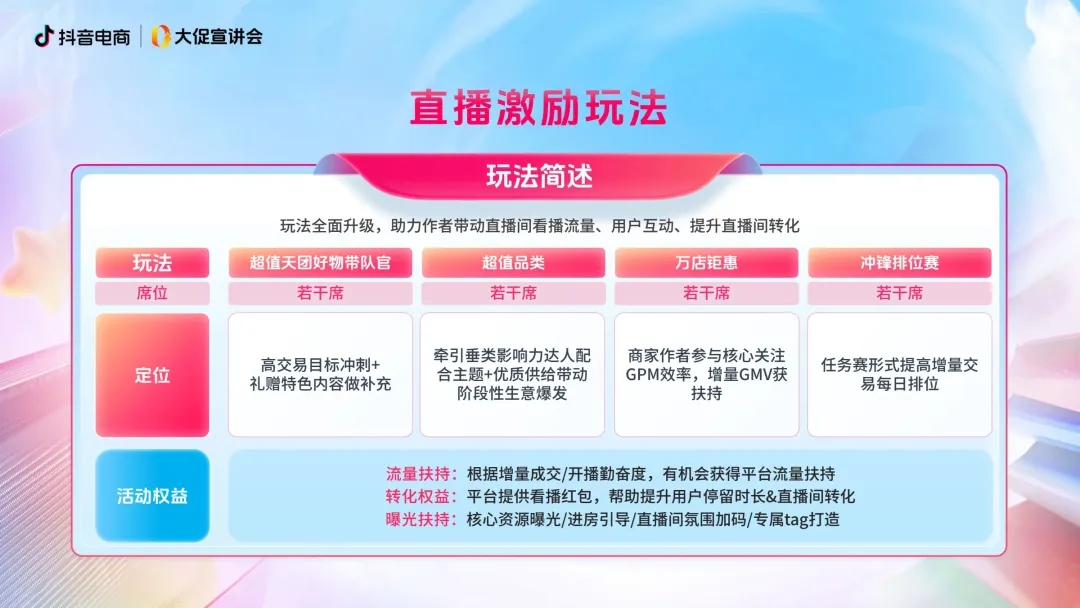 抖音电商 | 大促宣讲会

直播激励玩法

玩法简述

玩法全面升级，助力作者带动直播间看播流量、用户互动、提升直播间转化

| 玩法 | 超值天团好物带队官 | 超值品类 | 万店钜惠 | 冲锋排位赛 |
|---|---|---|---|---|
| 席位 | 若干席 | 若干席 | 若干席 | 若干席 |
| 定位 | 高交易目标冲刺+礼赠特色内容做补充 | 牵引垂类影响力达人配合主题+优质供给带动阶段性生意爆发 | 商家作者参与核心关注GPM效率，增量GMV获扶持 | 任务赛形式提高增量交易每日排位 |

活动权益

流量扶持：根据增量成交/开播勤奋度，有机会获得平台流量扶持
转化权益：平台提供看播红包，帮助提升用户停留时长&直播间转化
曝光扶持：核心资源曝光/进房引导/直播间氛围加码/专属tag打造